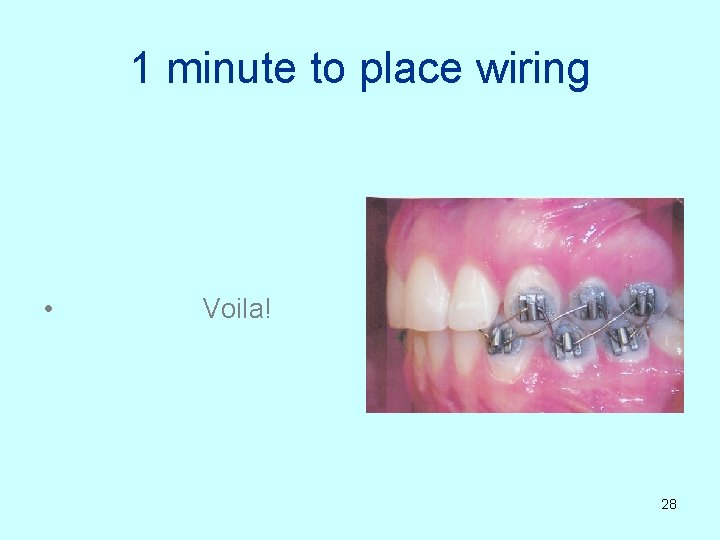 1 minute to place wiring

• Voila!

28